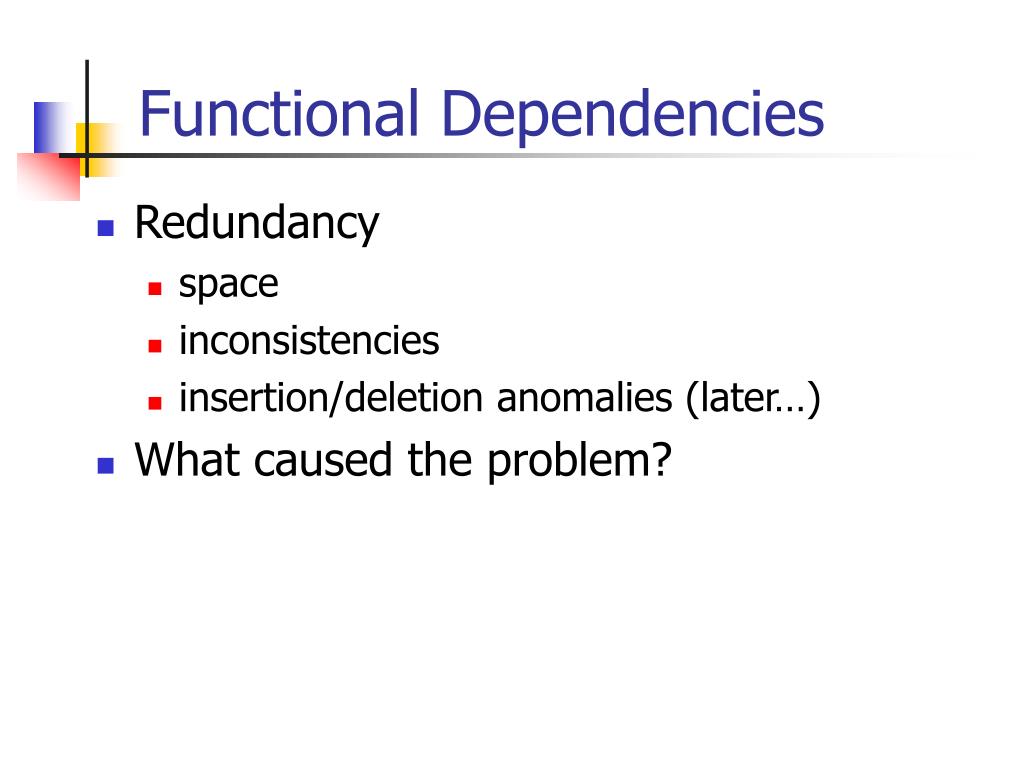 Functional Dependencies

Redundancy
space
inconsistencies
insertion/deletion anomalies (later…)

What caused the problem?